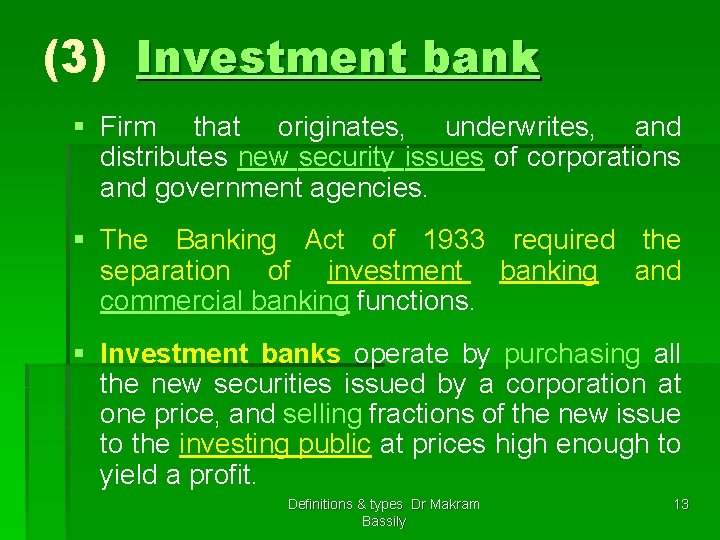 (3) Investment bank

▪ Firm that originates, underwrites, and distributes new security issues of corporations and government agencies.

▪ The Banking Act of 1933 required the separation of investment banking and commercial banking functions.

▪ Investment banks operate by purchasing all the new securities issued by a corporation at one price, and selling fractions of the new issue to the investing public at prices high enough to yield a profit.

Definitions & types Dr Makram Bassily

13